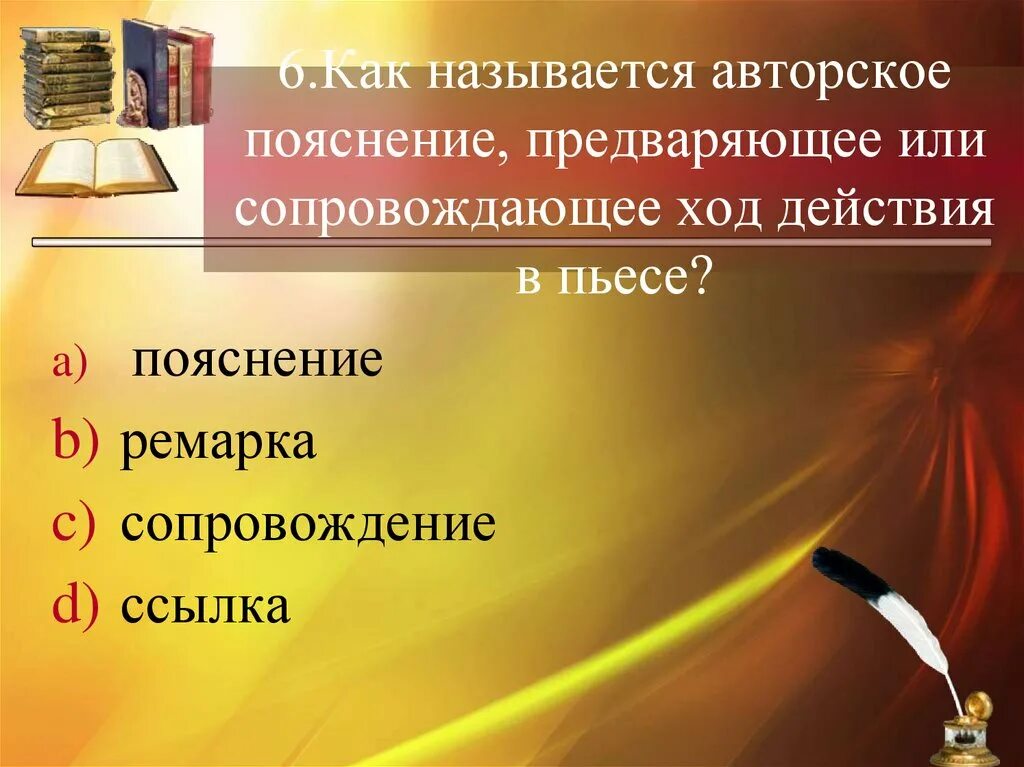 6.Как называется авторское пояснение, предваряющее или сопровождающее ход действия в пьесе?

a) пояснение
b) ремарка
c) сопровождение
d) ссылка